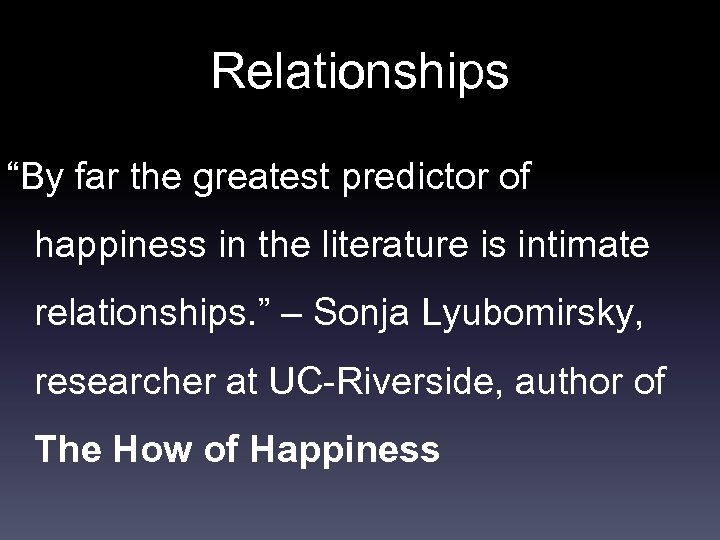 Relationships

“By far the greatest predictor of happiness in the literature is intimate relationships.” – Sonja Lyubomirsky, researcher at UC-Riverside, author of The How of Happiness